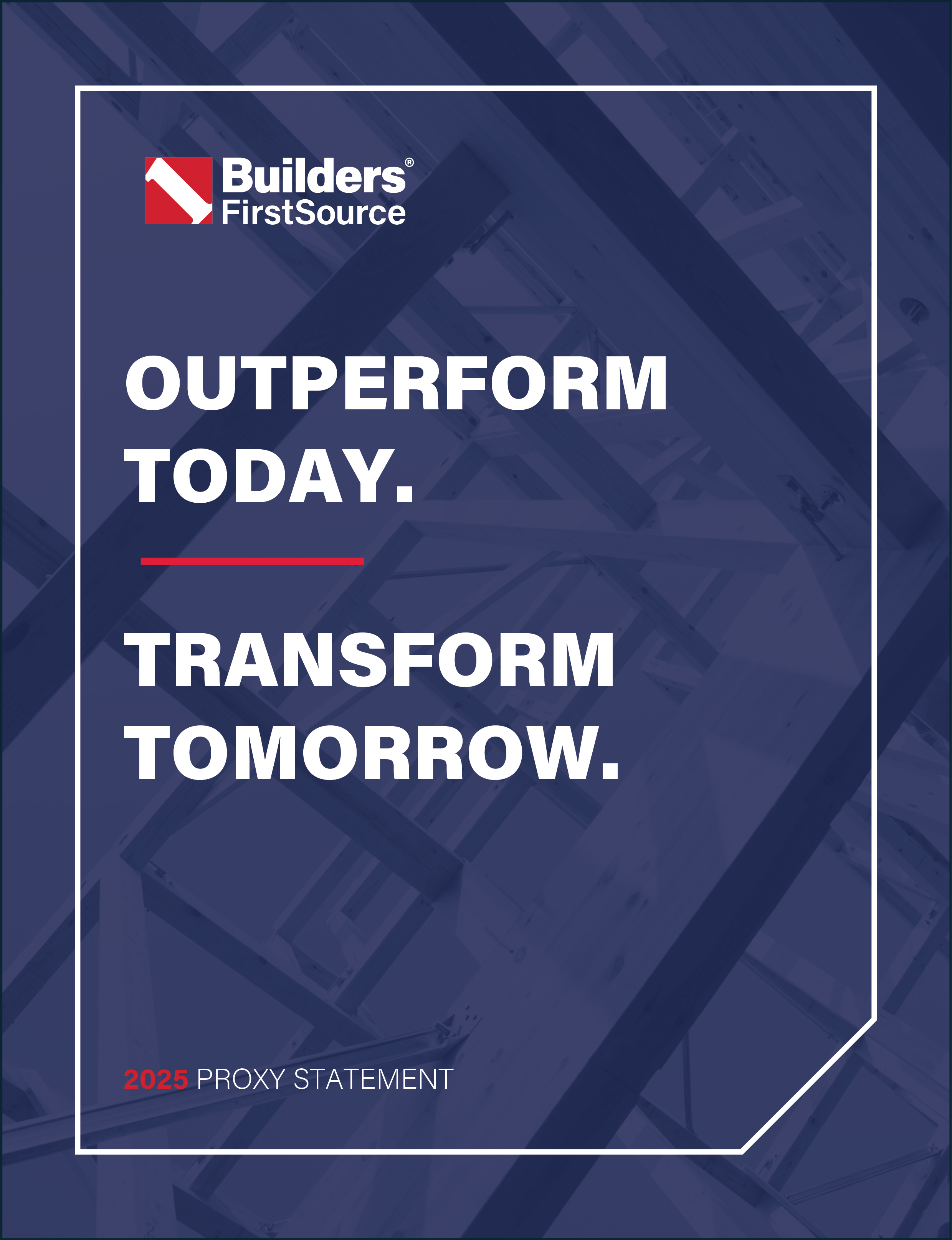 Builders® FirstSource

OUTPERFORM TODAY.

TRANSFORM TOMORROW.

2025 PROXY STATEMENT